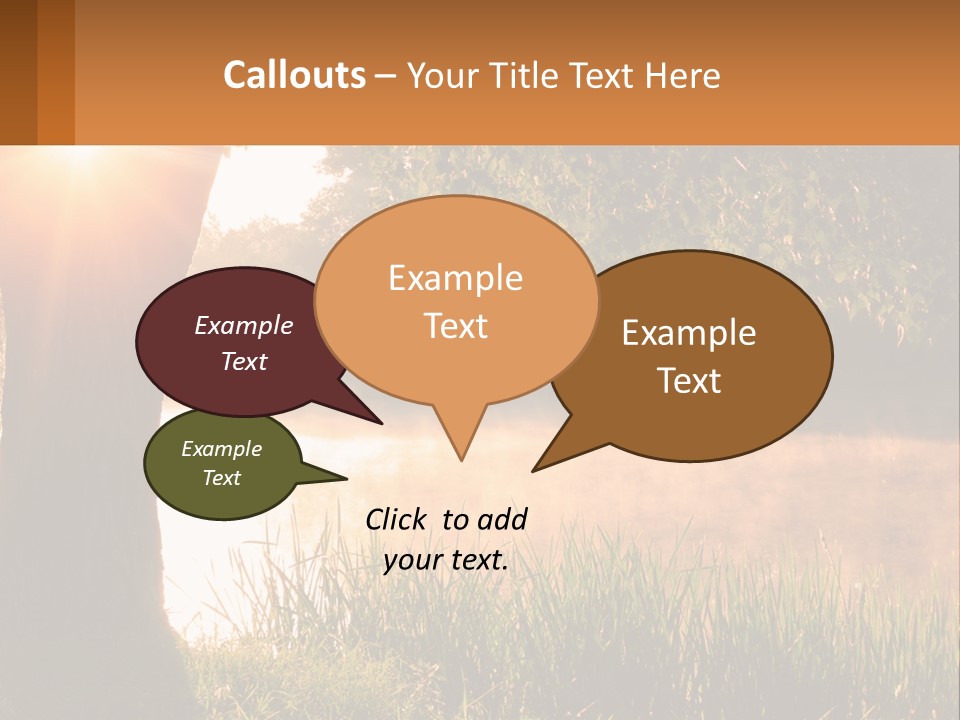 Callouts – Your Title Text Here

Example Text

Example Text

Example Text

Example Text

Click to add your text.